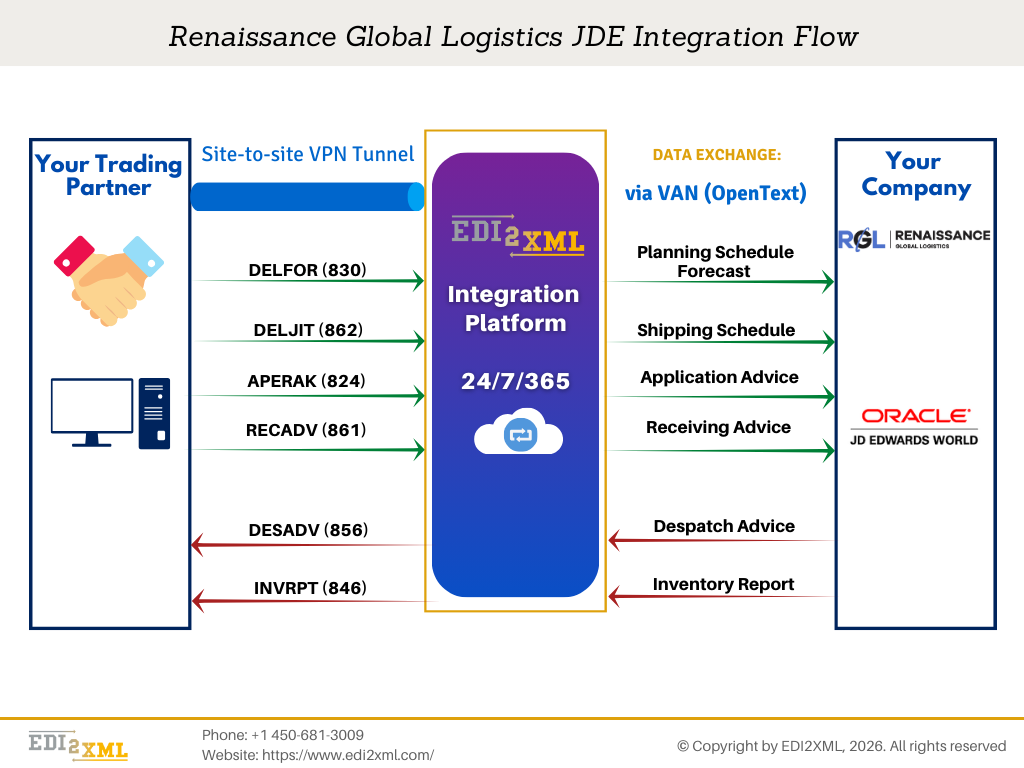 Renaissance Global Logistics JDE Integration Flow

Your Trading Partner

Site-to-site VPN Tunnel

DELFOR (830)

DELJIT (862)

APERAK (824)

RECADV (861)

DESADV (856)

INVRPT (846)

EDI2XML

Integration Platform

24/7/365

DATA EXCHANGE:

via VAN (OpenText)

Planning Schedule Forecast

Shipping Schedule

Application Advice

Receiving Advice

Despatch Advice

Inventory Report

Your Company

RGL RENAISSANCE GLOBAL LOGISTICS

ORACLE
JD EDWARDS WORLD

EDI2XML

Phone: +1 450-681-3009
Website: https://www.edi2xml.com/

© Copyright by EDI2XML, 2026. All rights reserved